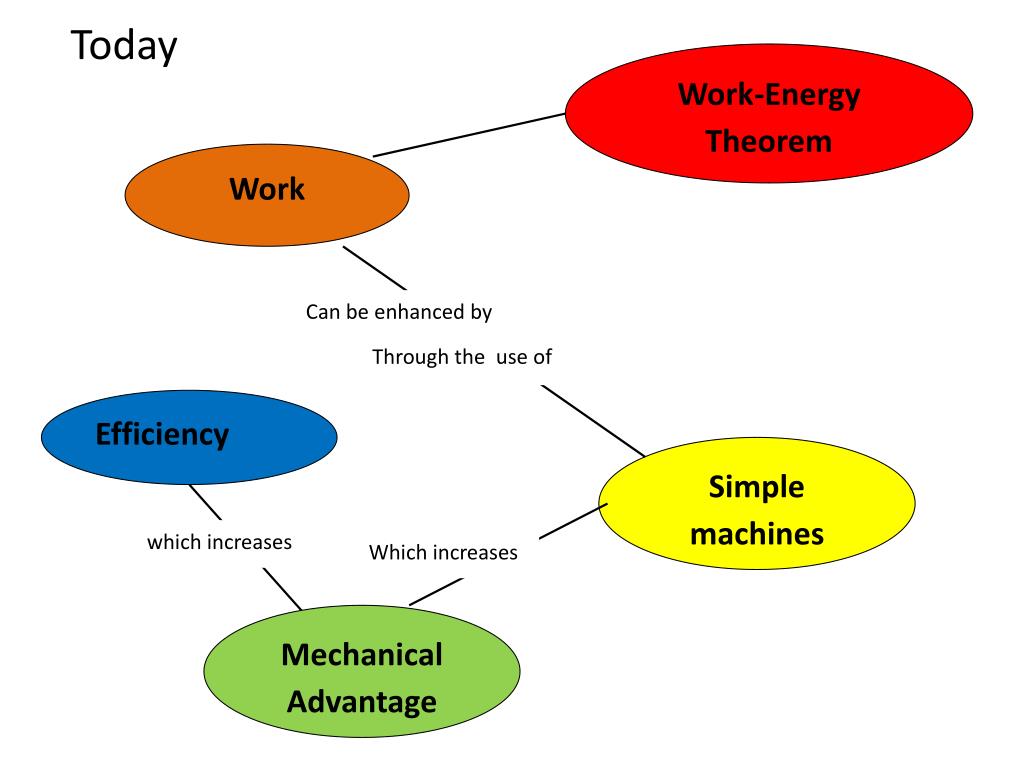 Today

Work-Energy Theorem

Work

Can be enhanced by

Through the use of

Efficiency

Simple machines

which increases

Which increases

Mechanical Advantage